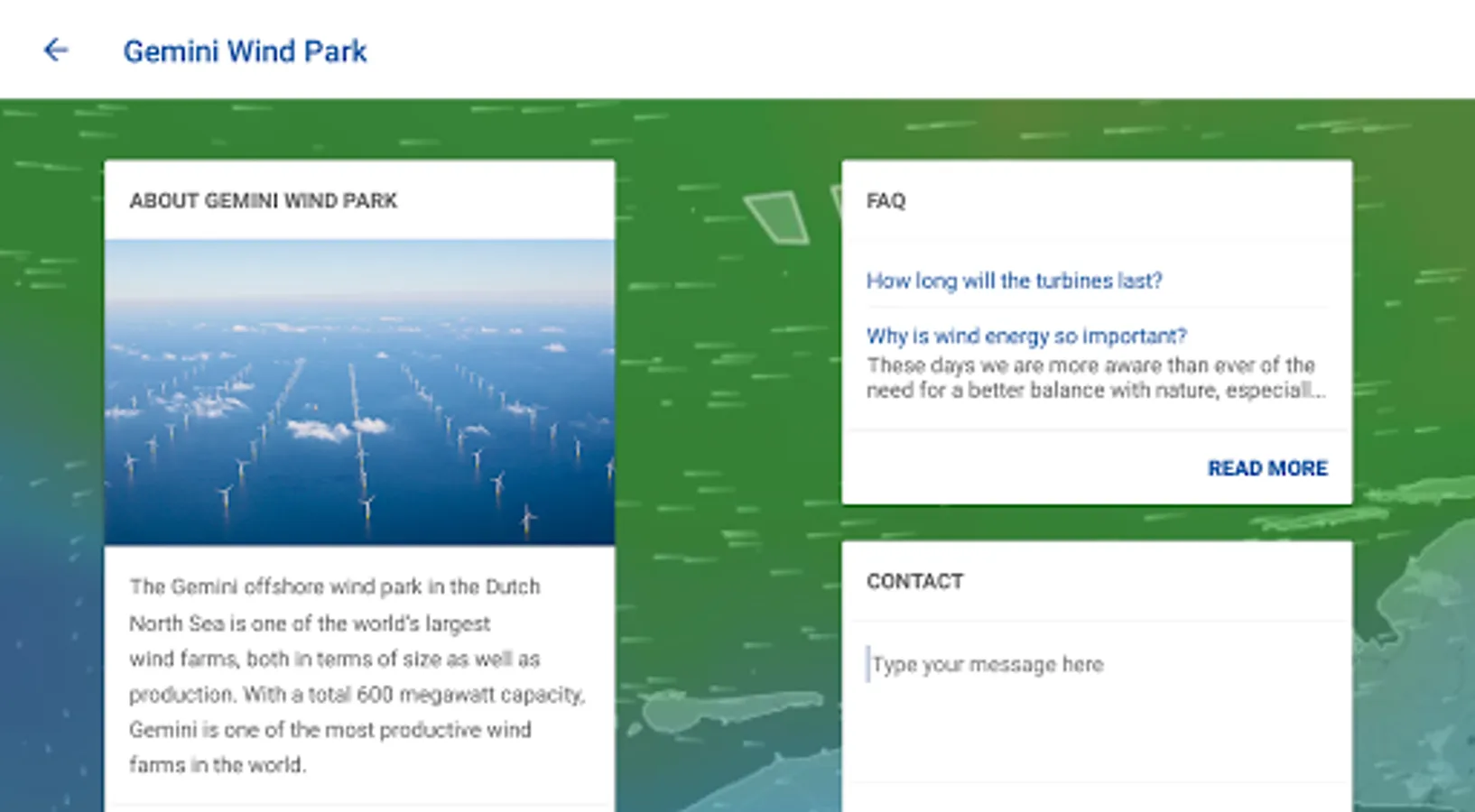 Gemini Wind Park

ABOUT GEMINI WIND PARK

The Gemini offshore wind park in the Dutch North Sea is one of the world's largest wind farms, both in terms of size as well as production. With a total 600 megawatt capacity, Gemini is one of the most productive wind farms in the world.

FAQ

How long will the turbines last?

Why is wind energy so important?
These days we are more aware than ever of the need for a better balance with nature, especiall...

READ MORE

CONTACT

Type your message here